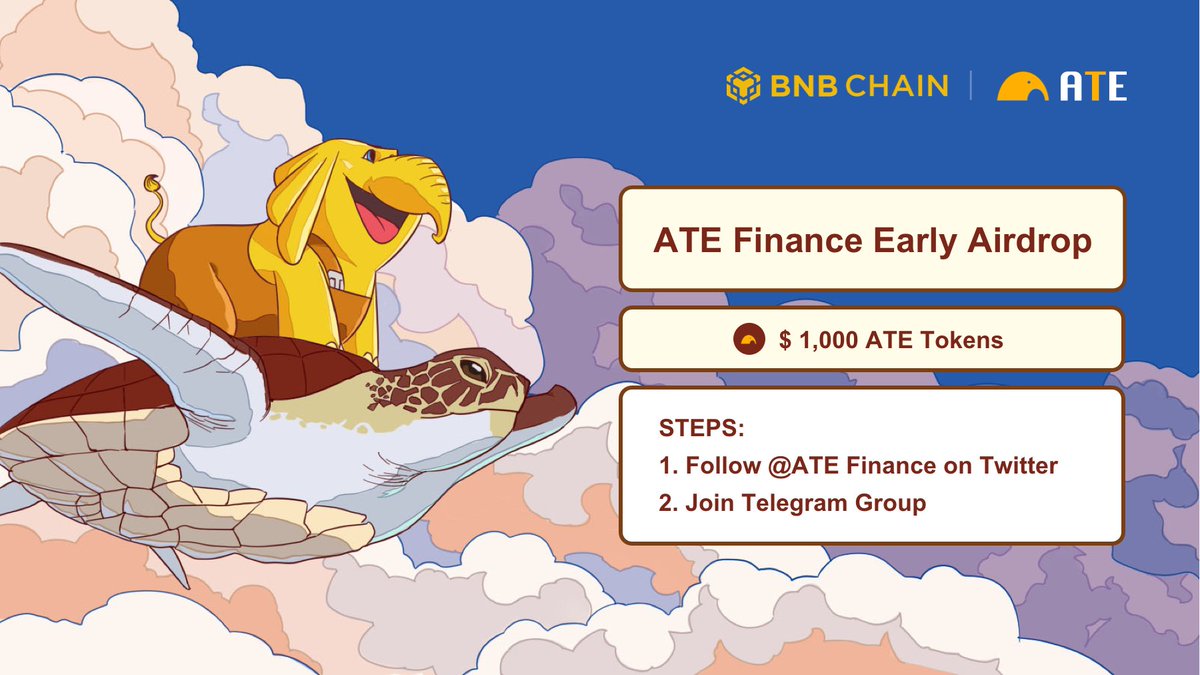 BNB CHAIN | ATE

ATE Finance Early Airdrop

$ 1,000 ATE Tokens

STEPS:
1. Follow @ATE Finance on Twitter
2. Join Telegram Group